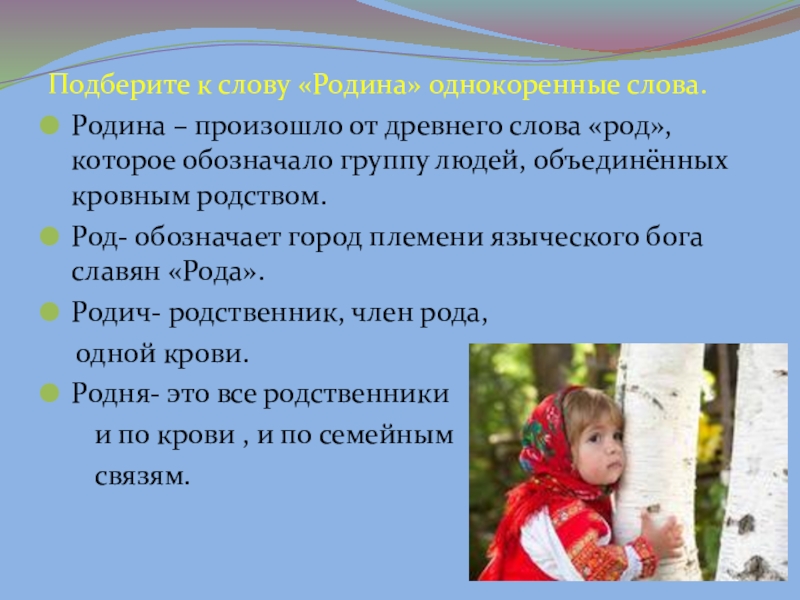 Подберите к слову «Родина» однокоренные слова.

Родина – произошло от древнего слова «род», которое обозначало группу людей, объединённых кровным родством.

Род- обозначает город племени языческого бога славян «Рода».

Родич- родственник, член рода, одной крови.

Родня- это все родственники и по крови , и по семейным связям.